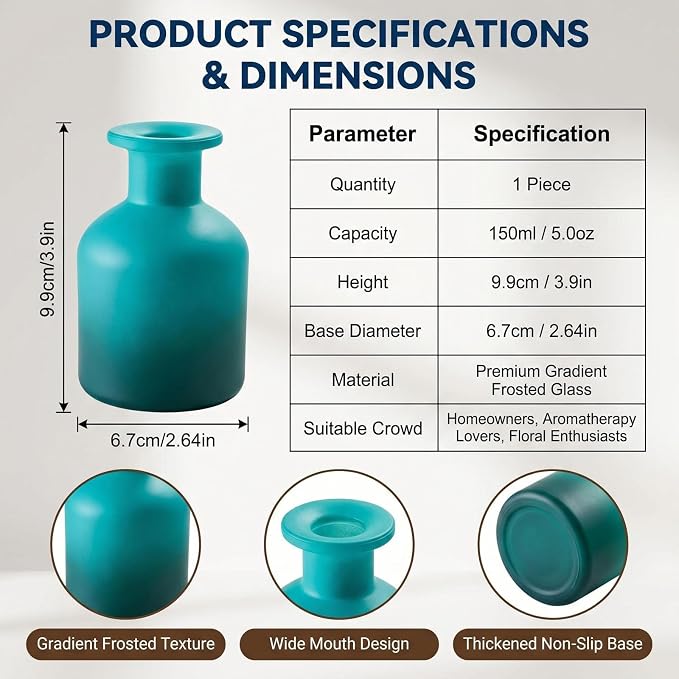 PRODUCT SPECIFICATIONS & DIMENSIONS

9.9cm/3.9in

6.7cm/2.64in

| Parameter | Specification |
|---|---|
| Quantity | 1 Piece |
| Capacity | 150ml / 5.0oz |
| Height | 9.9cm / 3.9in |
| Base Diameter | 6.7cm / 2.64in |
| Material | Premium Gradient Frosted Glass |
| Suitable Crowd | Homeowners, Aromatherapy Lovers, Floral Enthusiasts |

Gradient Frosted Texture

Wide Mouth Design

Thickened Non-Slip Base